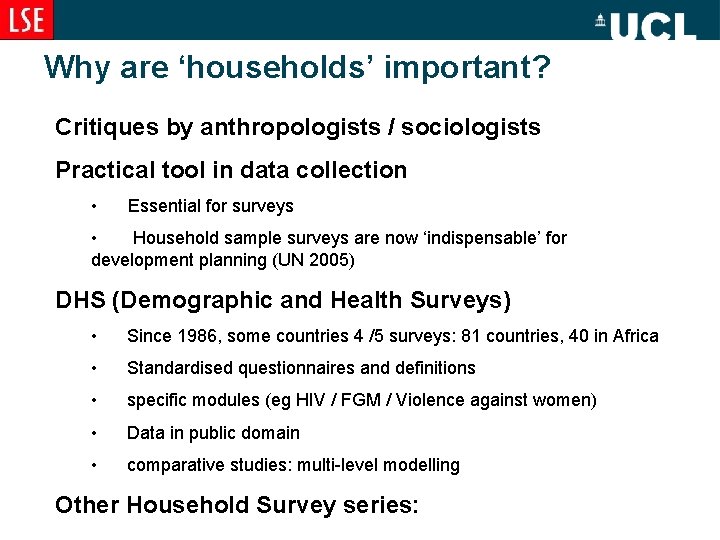 LSE

UCL

Why are ‘households’ important?

Critiques by anthropologists / sociologists

Practical tool in data collection

• Essential for surveys

• Household sample surveys are now ‘indispensable’ for development planning (UN 2005)

DHS (Demographic and Health Surveys)

• Since 1986, some countries 4 /5 surveys: 81 countries, 40 in Africa

• Standardised questionnaires and definitions

• specific modules (eg HIV / FGM / Violence against women)

• Data in public domain

• comparative studies: multi-level modelling

Other Household Survey series: